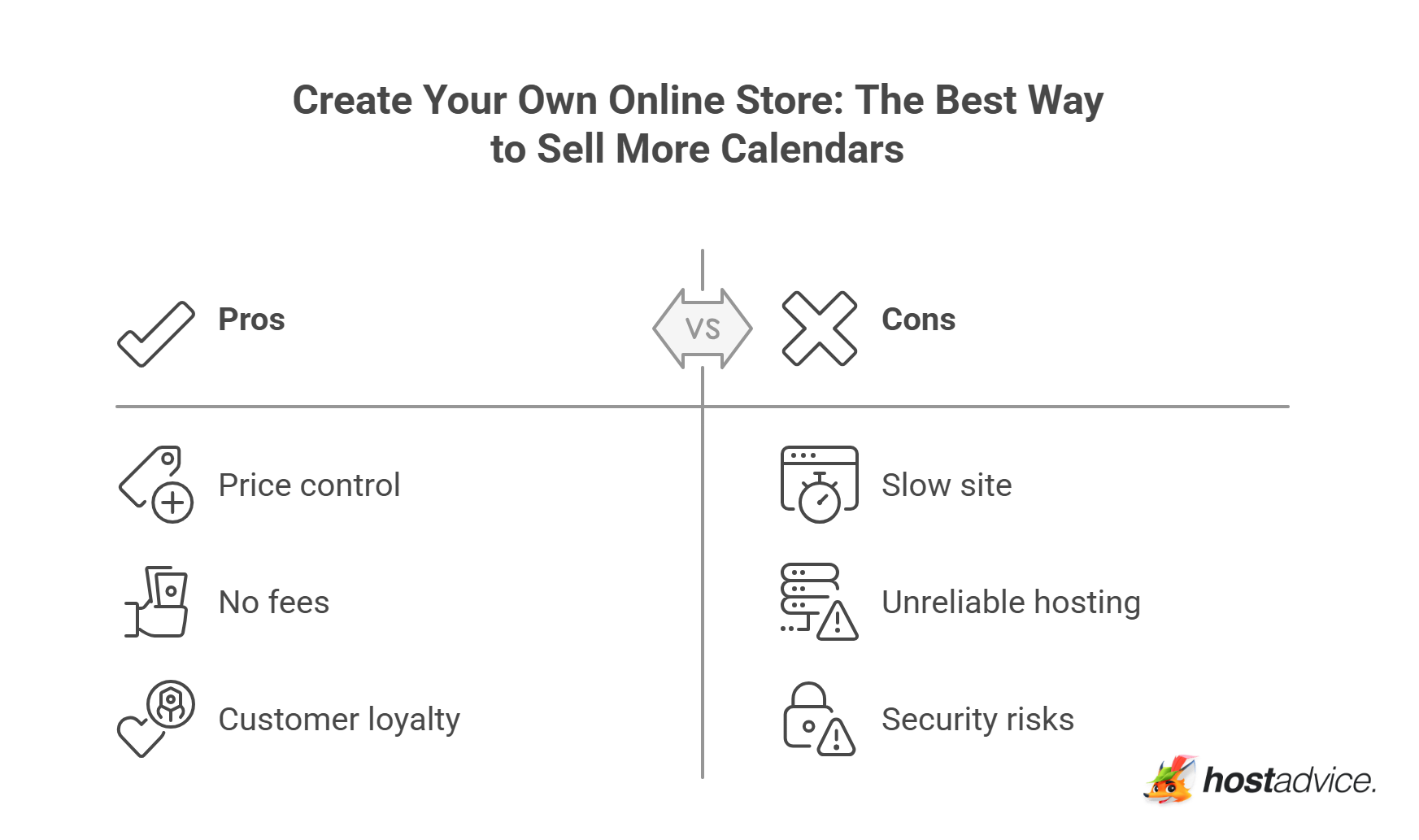 Create Your Own Online Store: The Best Way to Sell More Calendars

Pros

VS

Cons

Price control

No fees

Customer loyalty

Slow site

Unreliable hosting

Security risks

hostadvice.